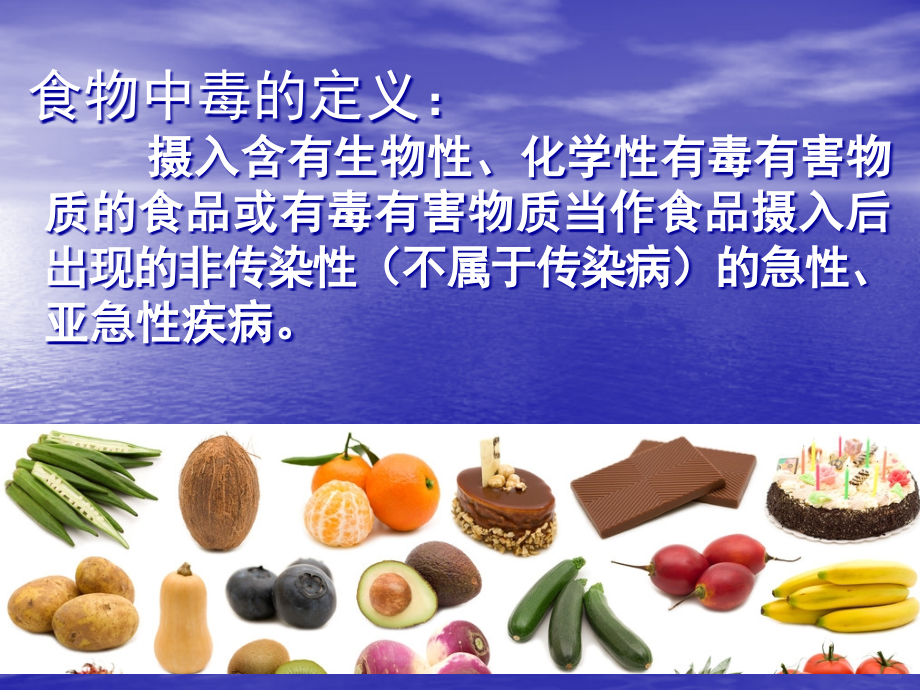 食物中毒的定义：

摄入含有生物性、化学性有毒有害物质的食品或有毒有害物质当作食品摄入后出现的非传染性（不属于传染病）的急性、亚急性疾病。